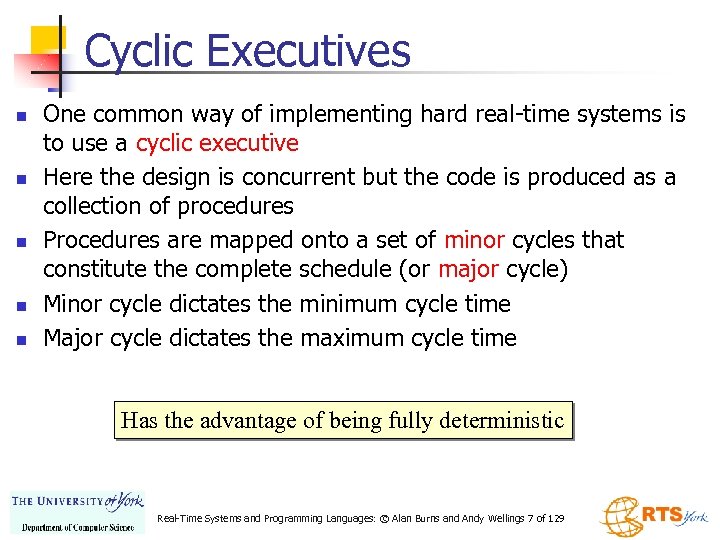 Cyclic Executives

- One common way of implementing hard real-time systems is to use a cyclic executive
- Here the design is concurrent but the code is produced as a collection of procedures
- Procedures are mapped onto a set of minor cycles that constitute the complete schedule (or major cycle)
- Minor cycle dictates the minimum cycle time
- Major cycle dictates the maximum cycle time

Has the advantage of being fully deterministic

THE UNIVERSITY of York
Department of Computer Science

Real-Time Systems and Programming Languages: © Alan Burns and Andy Wellings 7 of 129

RTS York